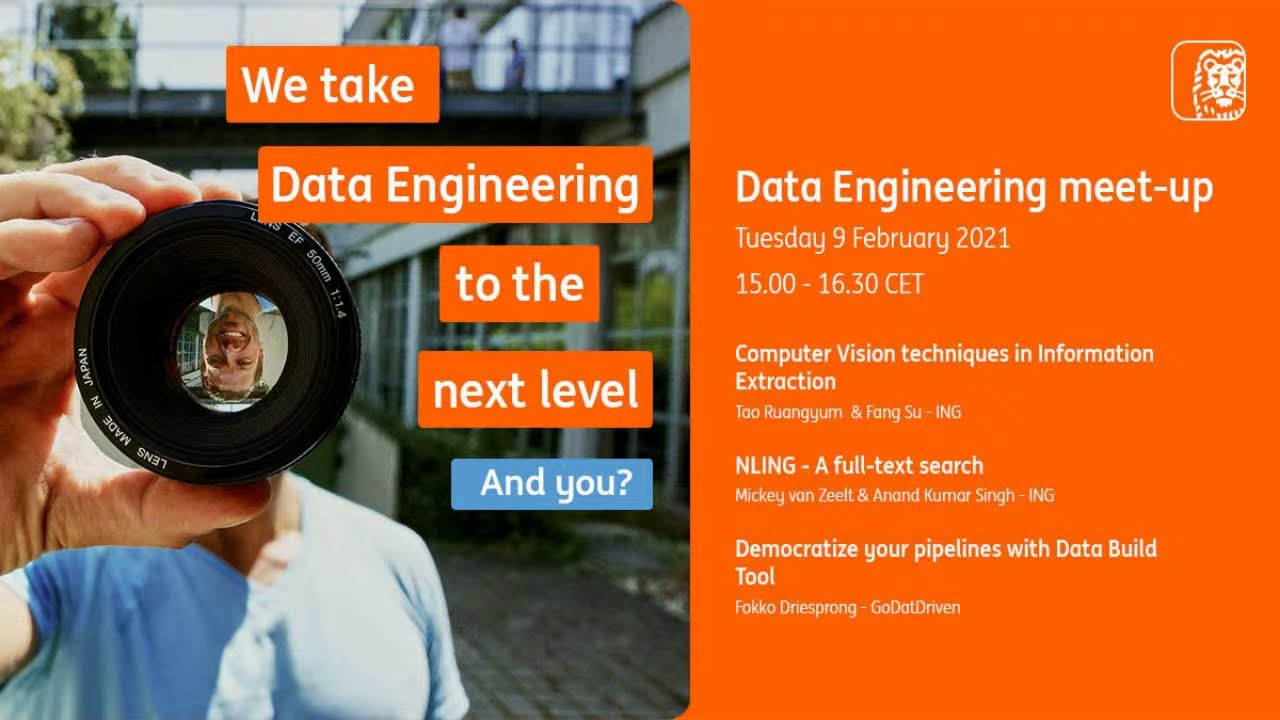 We take

Data Engineering

to the

next level

And you?

LENS EF 50mm 1:1.4

LENS MADE IN JAPAN

Data Engineering meet-up

Tuesday 9 February 2021

15.00 - 16.30 CET

Computer Vision techniques in Information Extraction

Tao Ruangyum & Fang Su - ING

NLING - A full-text search

Mickey van Zeelt & Anand Kumar Singh - ING

Democratize your pipelines with Data Build Tool

Fokko Driesprong - GoDatDriven